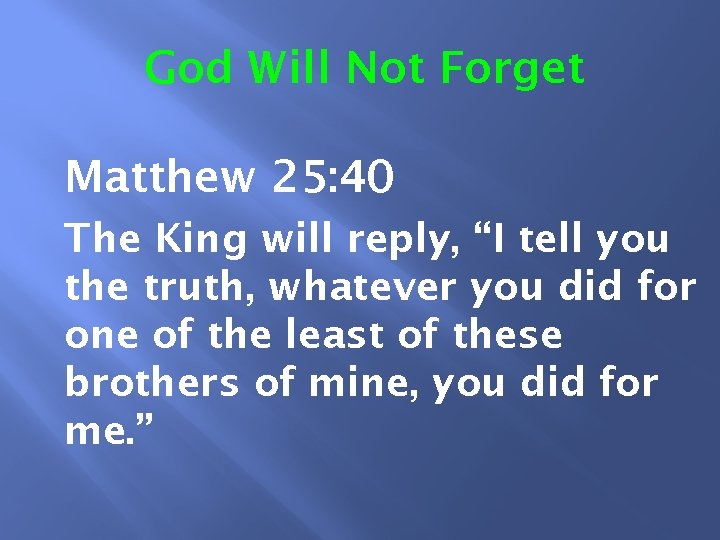 God Will Not Forget

Matthew 25:40

The King will reply, “I tell you the truth, whatever you did for one of the least of these brothers of mine, you did for me.”